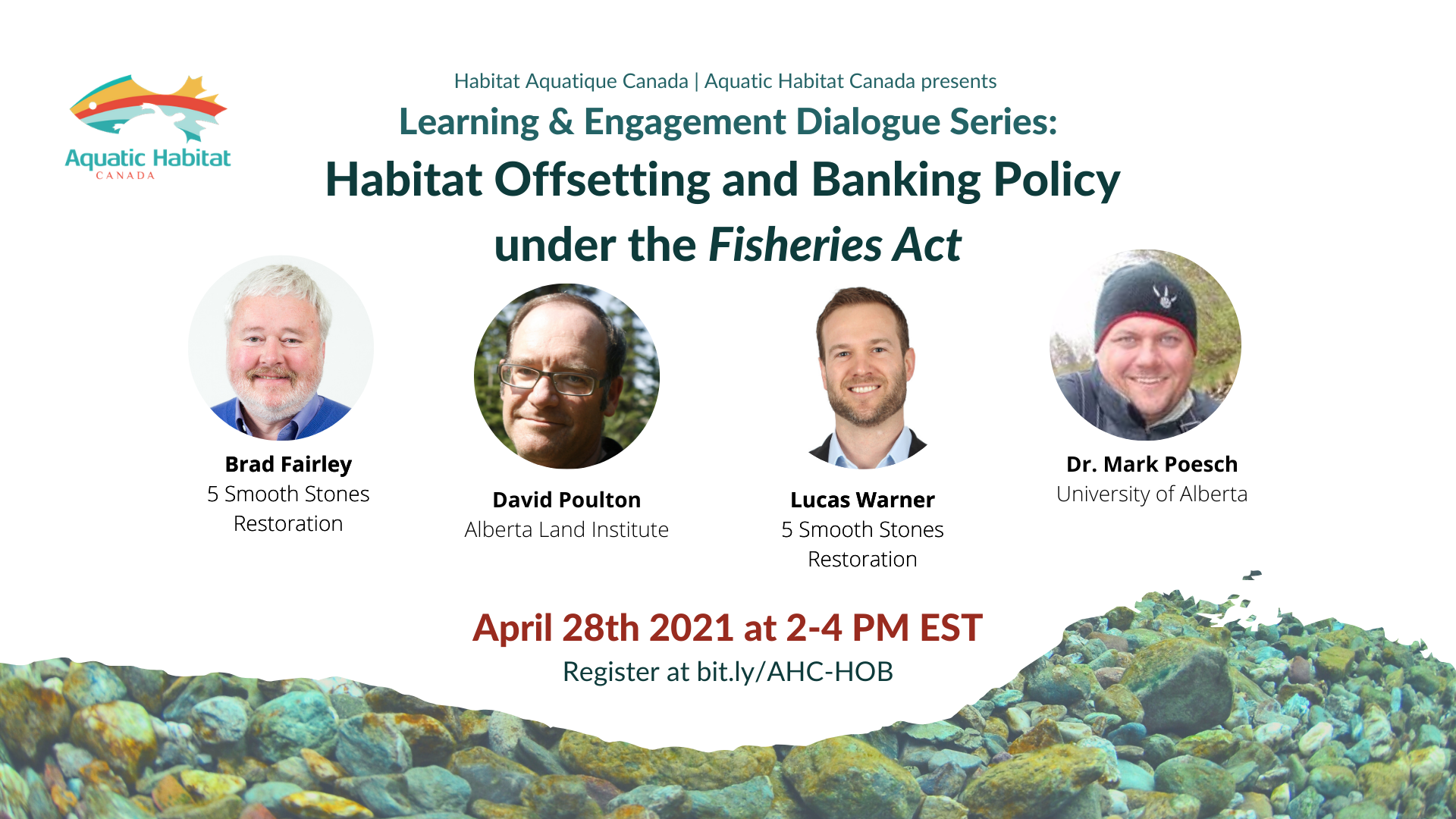 Aquatic Habitat
CANADA

Habitat Aquatique Canada | Aquatic Habitat Canada presents
Learning & Engagement Dialogue Series:
Habitat Offsetting and Banking Policy under the Fisheries Act

Brad Fairley
5 Smooth Stones Restoration

David Poulton
Alberta Land Institute

Lucas Warner
5 Smooth Stones Restoration

Dr. Mark Poesch
University of Alberta

April 28th 2021 at 2-4 PM EST
Register at bit.ly/AHC-HOB